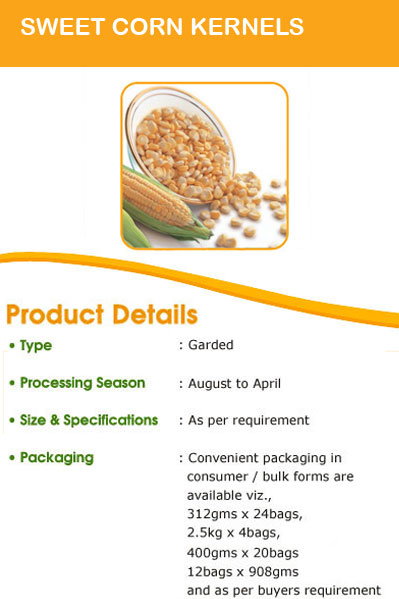 SWEET CORN KERNELS

Product Details

• Type : Garded

• Processing Season : August to April

• Size & Specifications : As per requirement

• Packaging : Convenient packaging in consumer / bulk forms are available viz., 312gms x 24bags, 2.5kg x 4bags, 400gms x 20bags 12bags x 908gms and as per buyers requirement